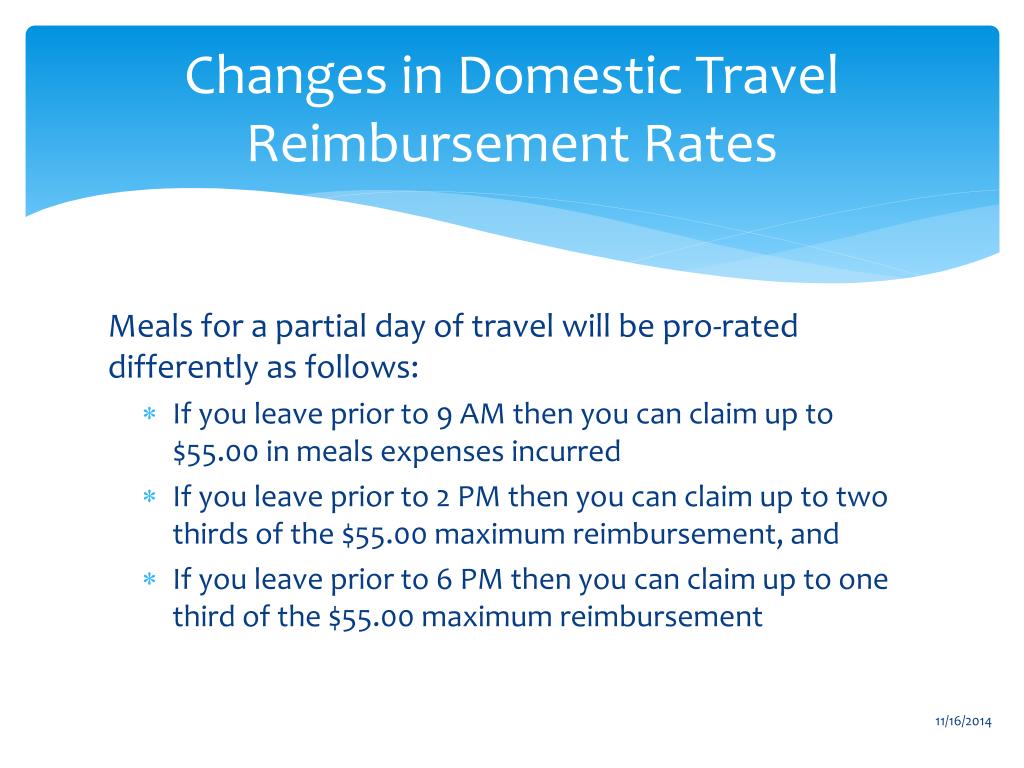 Changes in Domestic Travel Reimbursement Rates

Meals for a partial day of travel will be pro-rated differently as follows:

* If you leave prior to 9 AM then you can claim up to \$55.00 in meals expenses incurred
* If you leave prior to 2 PM then you can claim up to two thirds of the \$55.00 maximum reimbursement, and
* If you leave prior to 6 PM then you can claim up to one third of the \$55.00 maximum reimbursement

11/16/2014